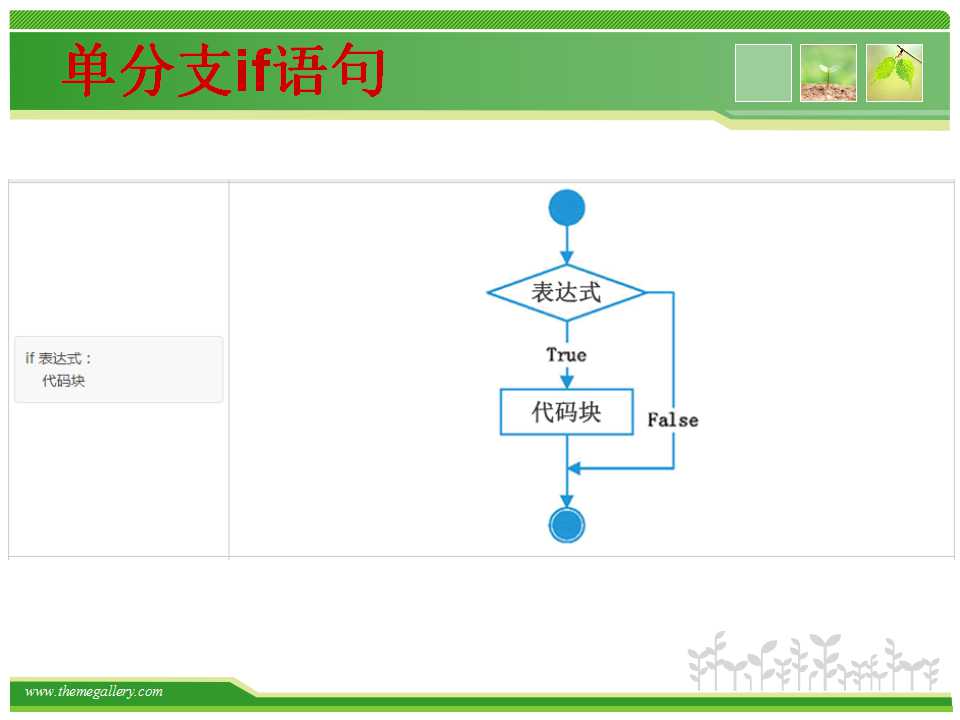 单分支if语句

if 表达式：
代码块

表达式

True

代码块

False

www.themegallery.com